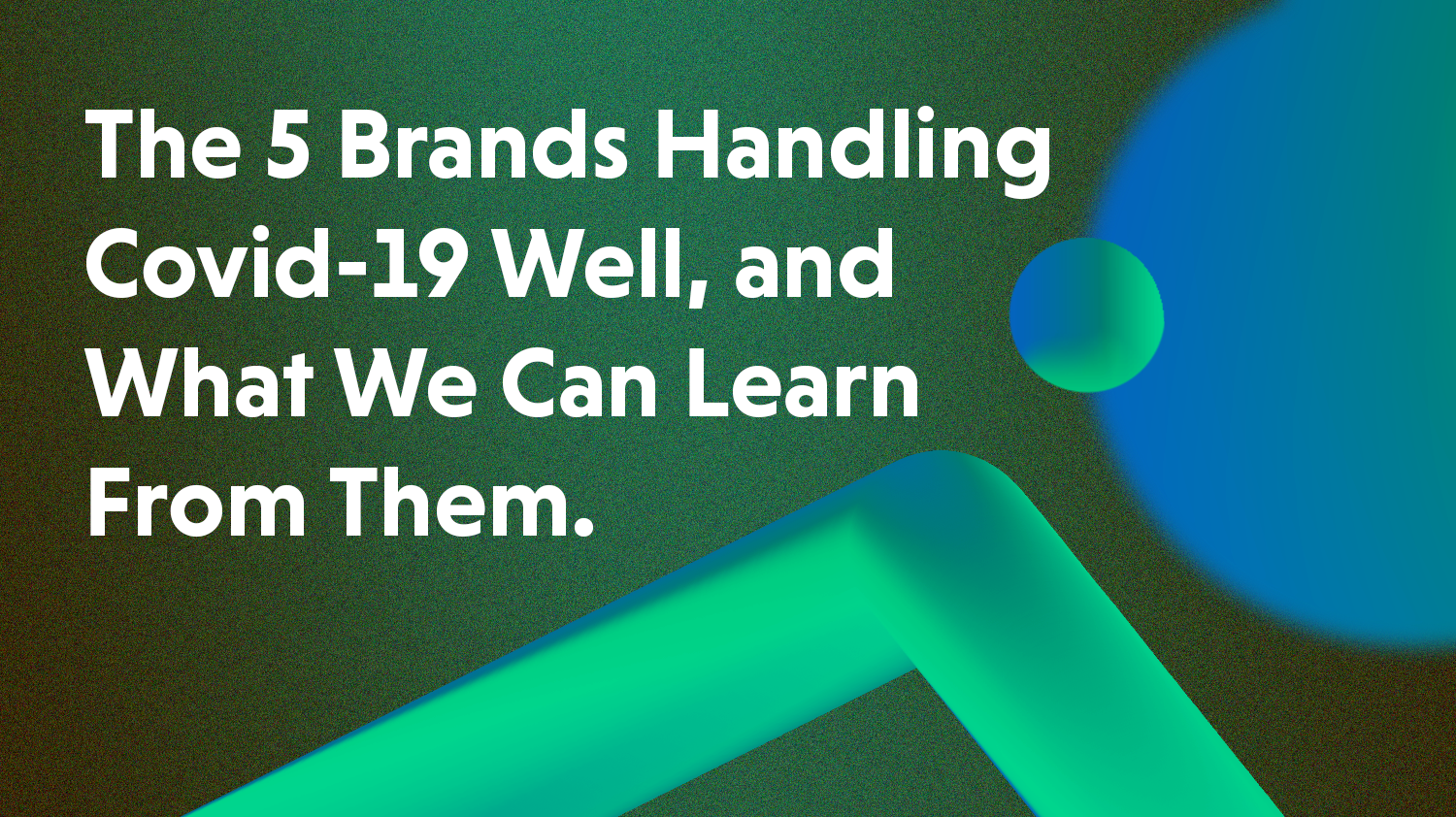 The 5 Brands Handling Covid-19 Well, and What We Can Learn From Them.